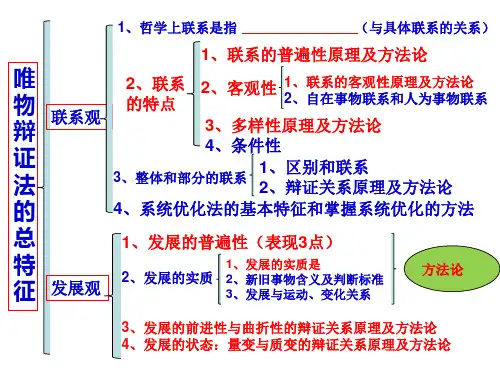 唯物辩证法的总特征

联系观

1、哲学上联系是指 ________________（与具体联系的关系）

2、联系的特点

1、联系的普遍性原理及方法论

2、客观性

1、联系的客观性原理及方法论

2、自在事物联系和人为事物联系

3、多样性原理及方法论

4、条件性

3、整体和部分的联系

1、区别和联系

2、辩证关系原理及方法论

4、系统优化法的基本特征和掌握系统优化的方法

发展观

1、发展的普遍性（表现3点）

2、发展的实质

1、发展的实质是

2、新旧事物含义及判断标准

3、发展与运动、变化关系

方法论

3、发展的前进性与曲折性的辩证关系原理及方法论

4、发展的状态：量变与质变的辩证关系原理及方法论